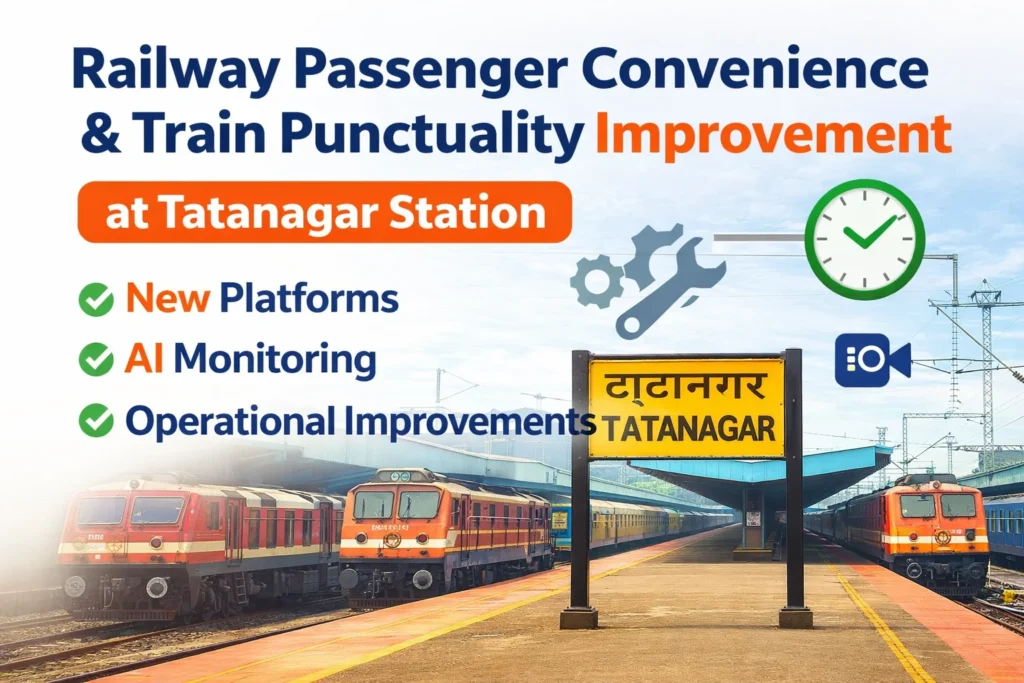 Railway Passenger Convenience & Train Punctuality Improvement

at Tatanagar Station

New Platforms
AI Monitoring
Operational Improvements

टाटानगर
TATANAGAR